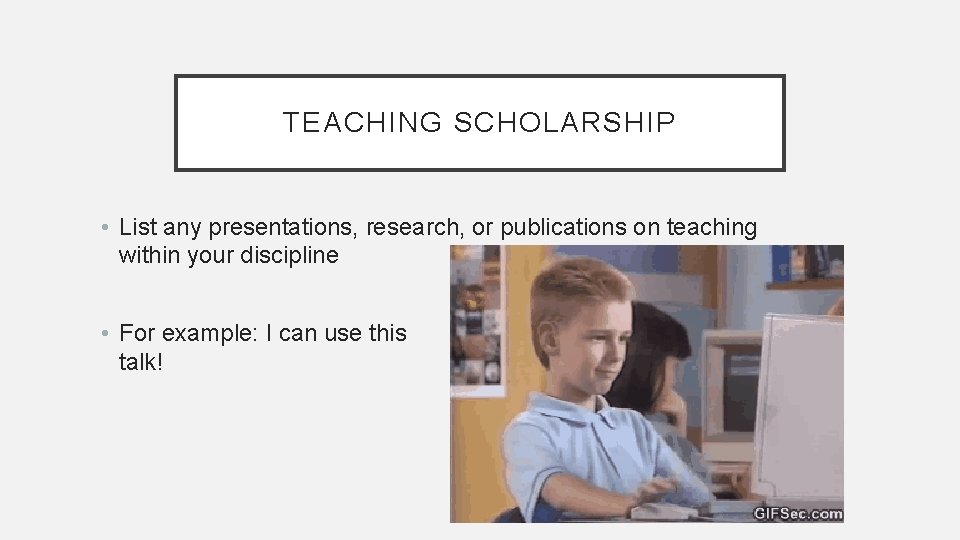 TEACHING SCHOLARSHIP

• List any presentations, research, or publications on teaching within your discipline

• For example: I can use this talk!

GIFSec.com